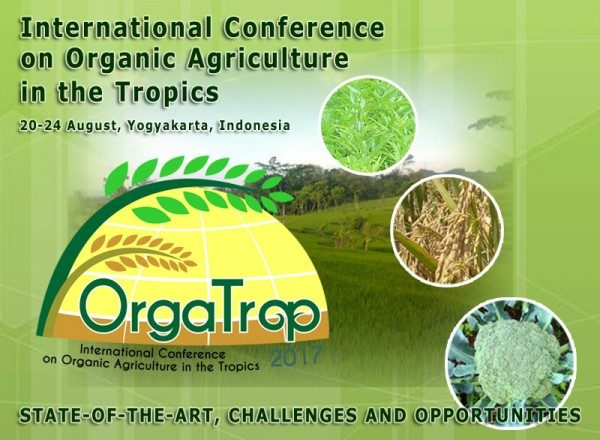 International Conference on Organic Agriculture in the Tropics

20-24 August, Yogyakarta, Indonesia

OrgaTrop

International Conference on Organic Agriculture in the Tropics

2017

STATE-OF-THE-ART, CHALLENGES AND OPPORTUNITIES